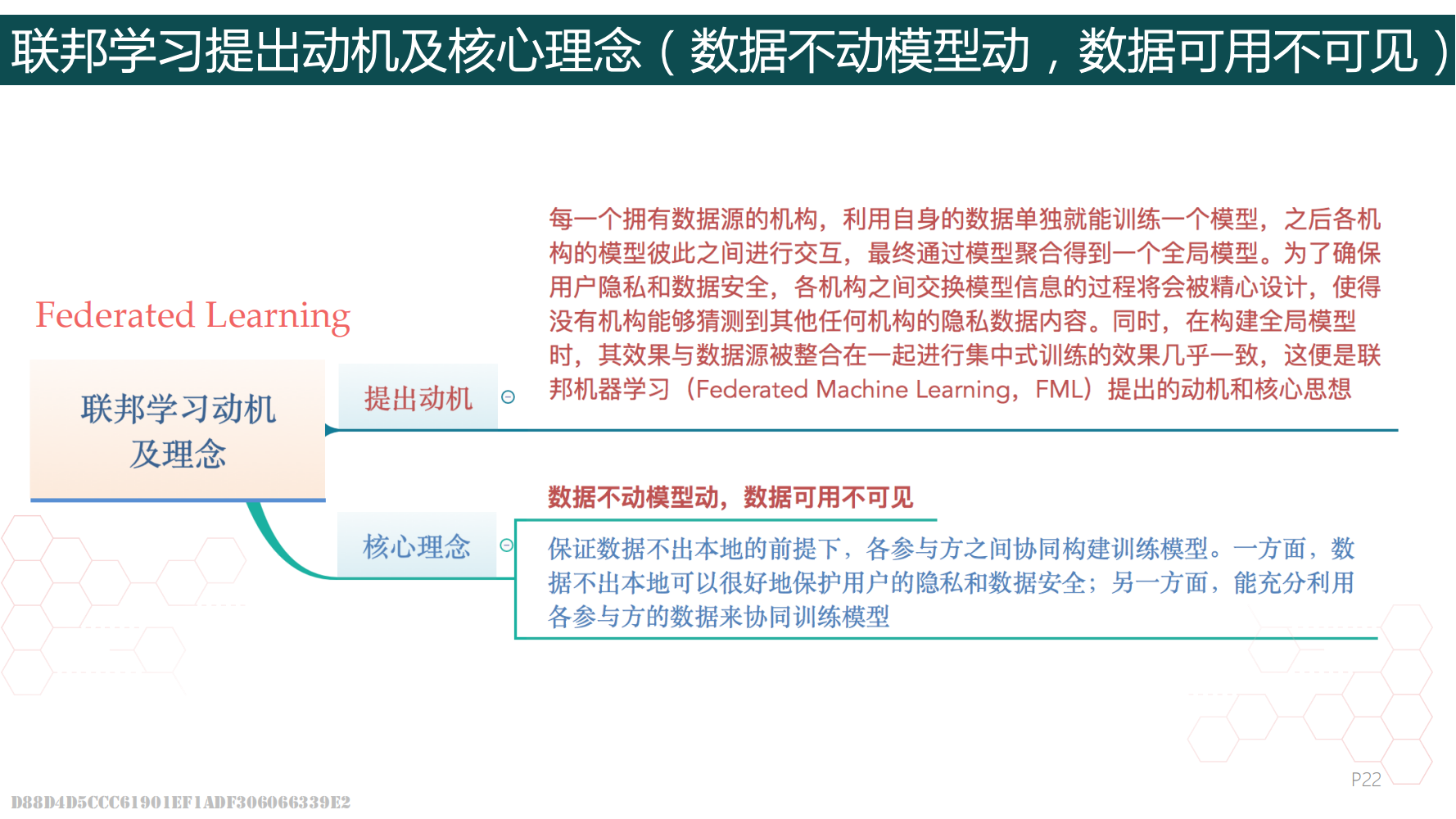 联邦学习提出动机及核心理念（数据不动模型动，数据可用不可见）

Federated Learning

联邦学习动机及理念

提出动机

每一个拥有数据源的机构，利用自身的数据单独就能训练一个模型，之后各机构的模型彼此之间进行交互，最终通过模型聚合得到一个全局模型。为了确保用户隐私和数据安全，各机构之间交换模型信息的过程将会被精心设计，使得没有机构能够猜测到其他任何机构的隐私数据内容。同时，在构建全局模型时，其效果与数据源被整合在一起进行集中式训练的效果几乎一致，这便是联邦机器学习（Federated Machine Learning，FML）提出的动机和核心思想

核心理念

数据不动模型动，数据可用不可见

保证数据不出本地的前提下，各参与方之间协同构建训练模型。一方面，数据不出本地可以很好地保护用户的隐私和数据安全；另一方面，能充分利用各参与方的数据来协同训练模型

P22

D88D4D5CCC61901EF1ADF306066339E2